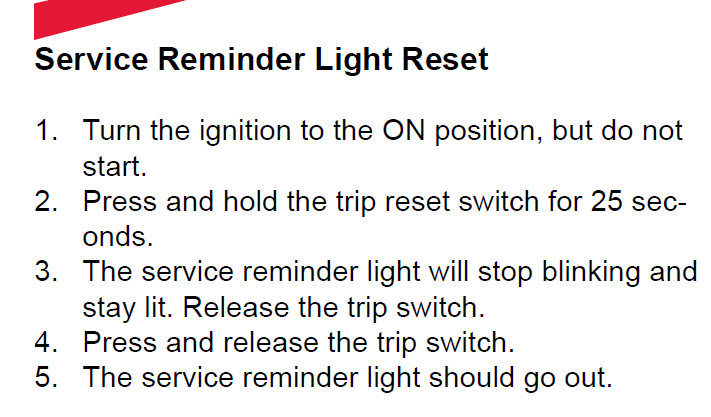 Service Reminder Light Reset

1. Turn the ignition to the ON position, but do not start.
2. Press and hold the trip reset switch for 25 seconds.
3. The service reminder light will stop blinking and stay lit. Release the trip switch.
4. Press and release the trip switch.
5. The service reminder light should go out.